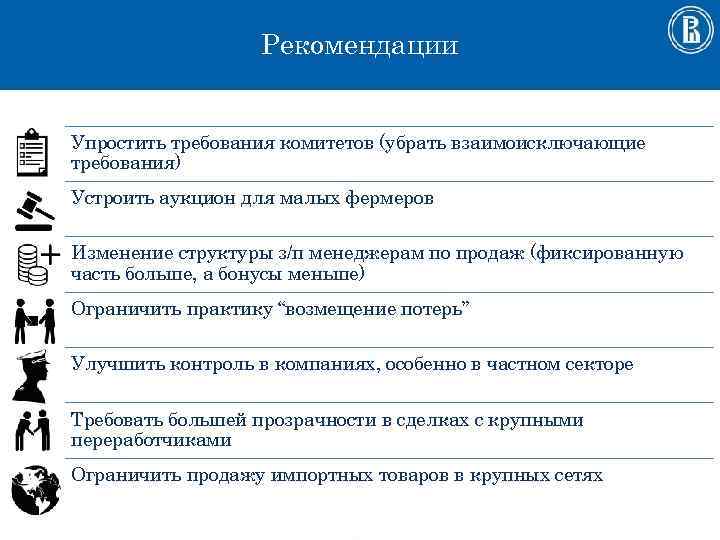 Рекомендации

Упростить требования комитетов (убрать взаимоисключающие требования)

Устроить аукцион для малых фермеров

Изменение структуры з/п менеджерам по продаж (фиксированную часть больше, а бонусы меньше)

Ограничить практику “возмещение потерь”

Улучшить контроль в компаниях, особенно в частном секторе

Требовать большей прозрачности в сделках с крупными переработчиками

Ограничить продажу импортных товаров в крупных сетях